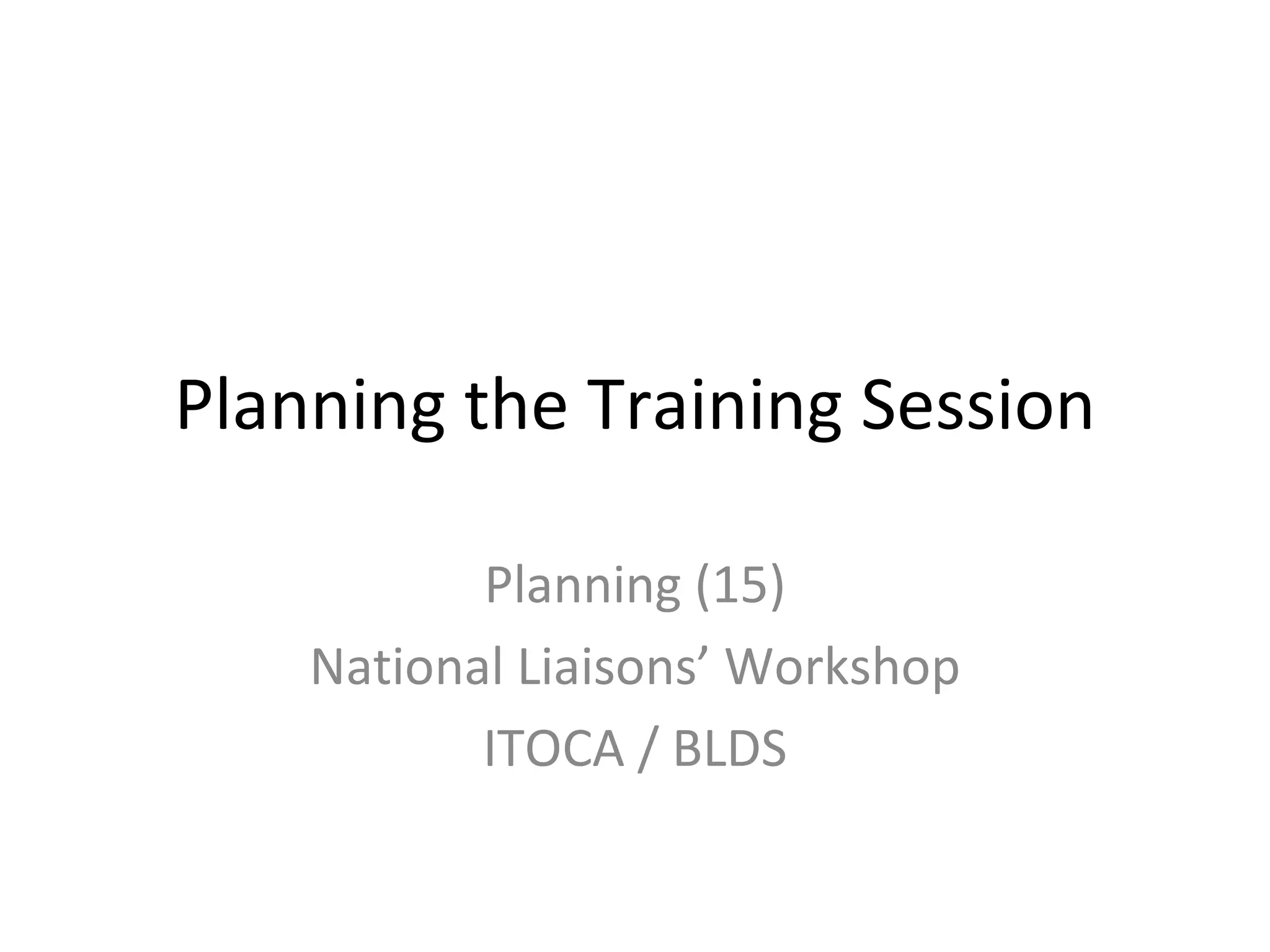 Planning the Training Session

Planning (15)
National Liaisons’ Workshop
ITOCA / BLDS